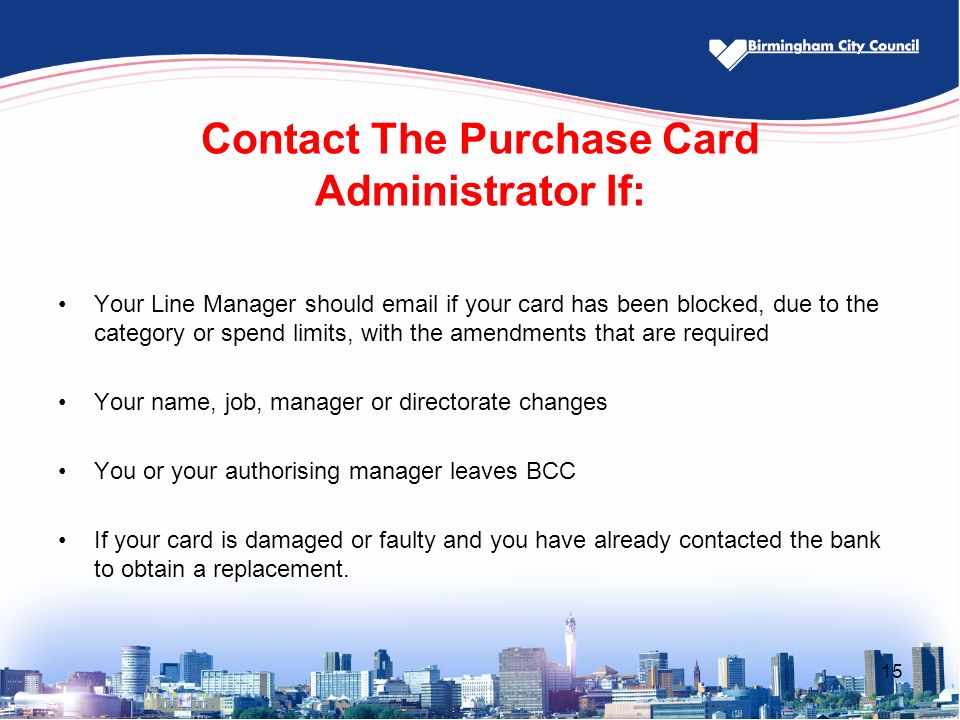 Birmingham City Council

Contact The Purchase Card Administrator If:

• Your Line Manager should email if your card has been blocked, due to the category or spend limits, with the amendments that are required

• Your name, job, manager or directorate changes

• You or your authorising manager leaves BCC

• If your card is damaged or faulty and you have already contacted the bank to obtain a replacement.

15